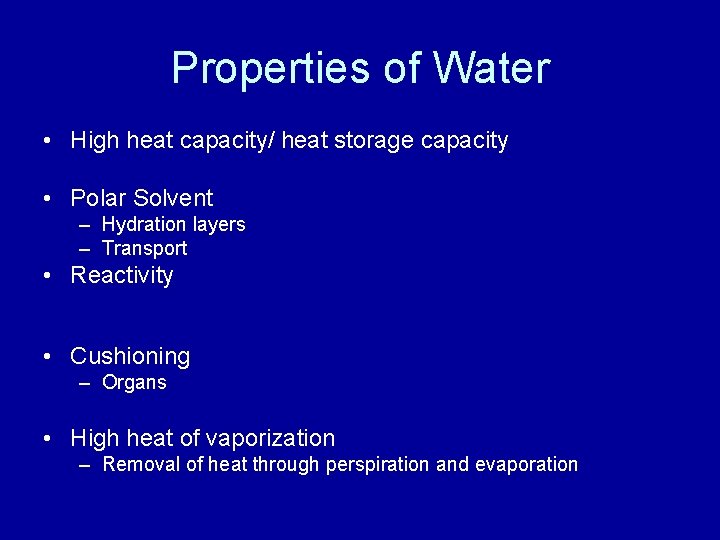 Properties of Water

• High heat capacity/ heat storage capacity

• Polar Solvent
– Hydration layers
– Transport

• Reactivity

• Cushioning
– Organs

• High heat of vaporization
– Removal of heat through perspiration and evaporation